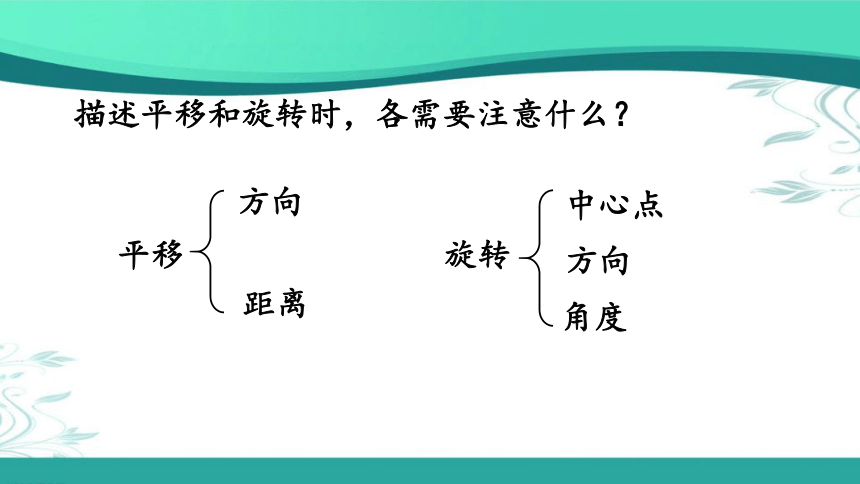 描述平移和旋转时，各需要注意什么？

平移 方向
距离

旋转 中心点
方向
角度